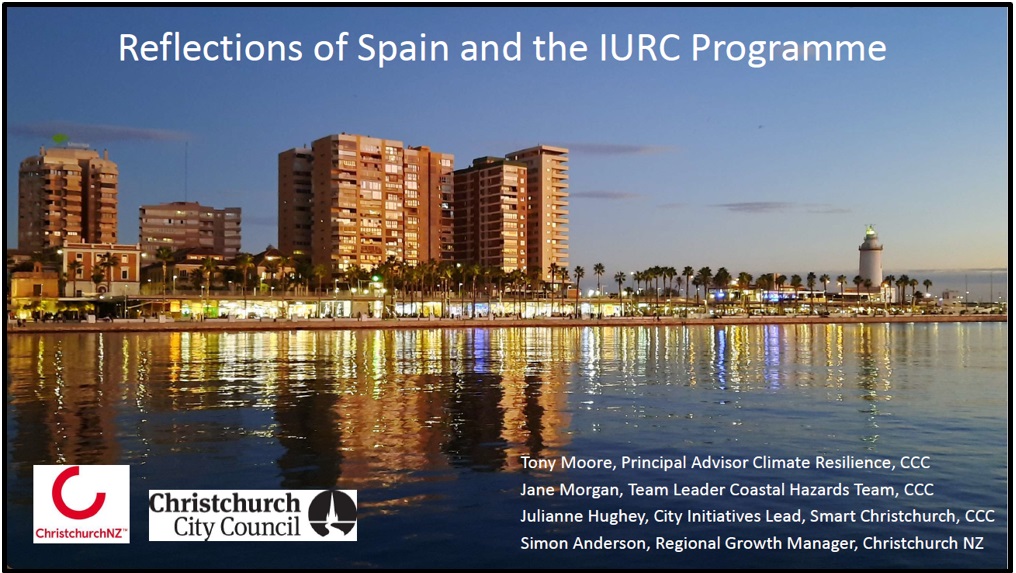 Reflections of Spain and the IURC Programme

ChristchurchNZ™

Christchurch City Council

Tony Moore, Principal Advisor Climate Resilience, CCC
Jane Morgan, Team Leader Coastal Hazards Team, CCC
Julianne Hughey, City Initiatives Lead, Smart Christchurch, CCC
Simon Anderson, Regional Growth Manager, Christchurch NZ